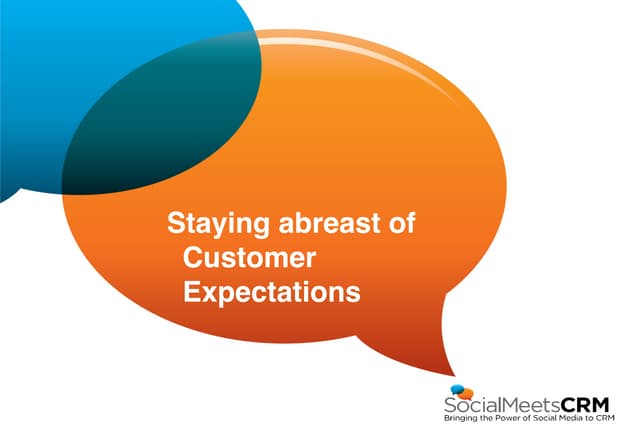 Staying abreast of Customer Expectations

SocialMeetsCRM
Bringing the Power of Social Media to CRM